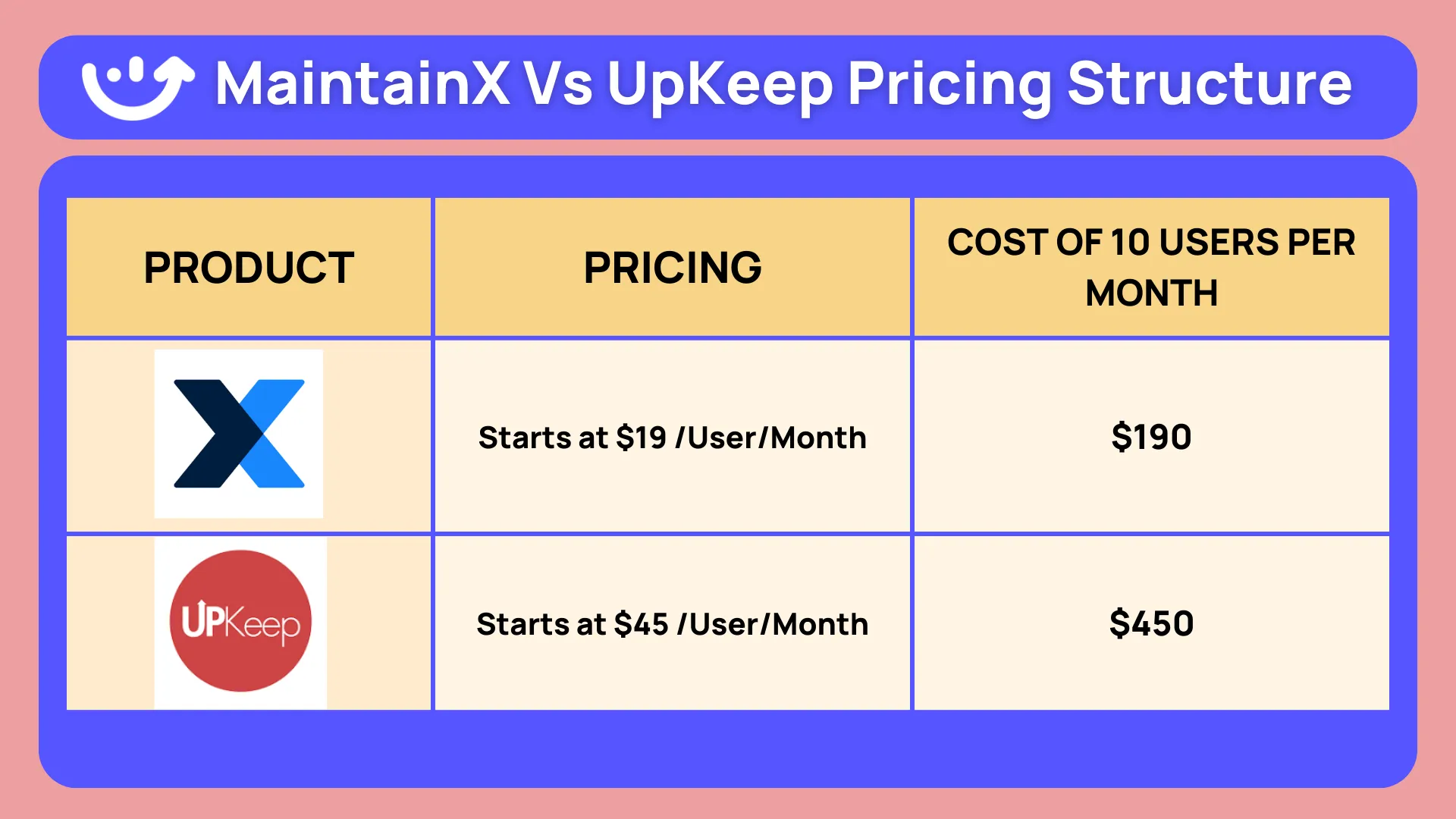 MaintainX Vs UpKeep Pricing Structure

| PRODUCT | PRICING | COST OF 10 USERS PER MONTH |
|---|---|---|
|  | Starts at \$19 /User/Month | \$190 |
| UPKeep | Starts at \$45 /User/Month | \$450 |